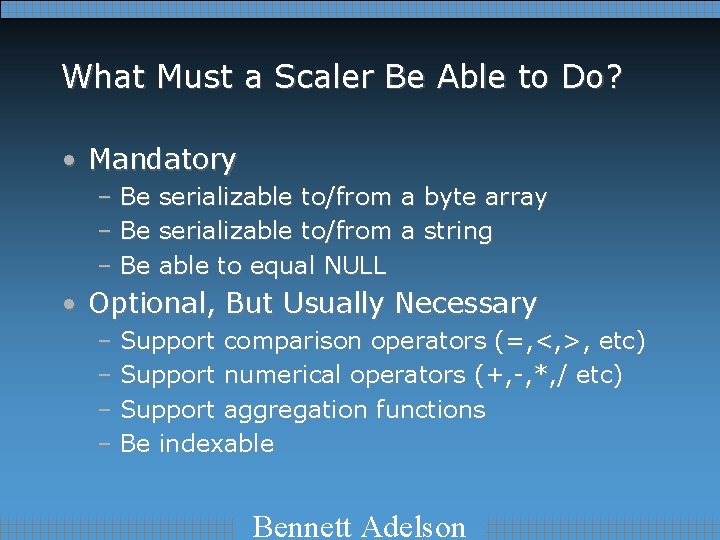 What Must a Scaler Be Able to Do?

• Mandatory
– Be serializable to/from a byte array
– Be serializable to/from a string
– Be able to equal NULL
• Optional, But Usually Necessary
– Support comparison operators (=,<,>, etc)
– Support numerical operators (+,-,*,/ etc)
– Support aggregation functions
– Be indexable

Bennett Adelson